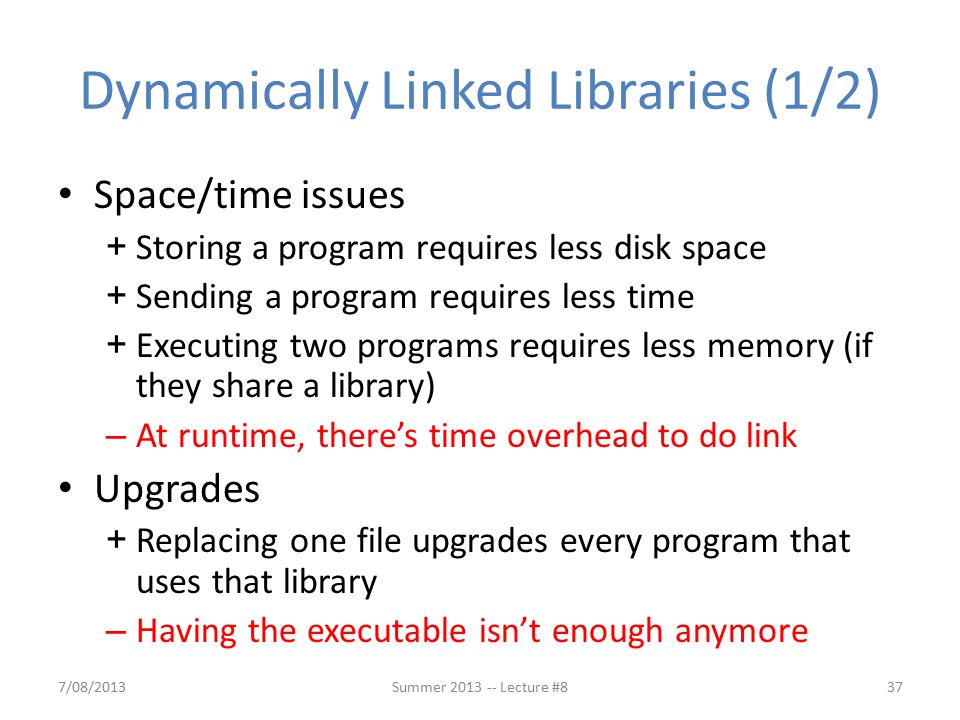 Dynamically Linked Libraries (1/2)

• Space/time issues
+ Storing a program requires less disk space
+ Sending a program requires less time
+ Executing two programs requires less memory (if they share a library)
– At runtime, there's time overhead to do link

• Upgrades
+ Replacing one file upgrades every program that uses that library
– Having the executable isn't enough anymore

7/08/2013 Summer 2013 -- Lecture #8 37